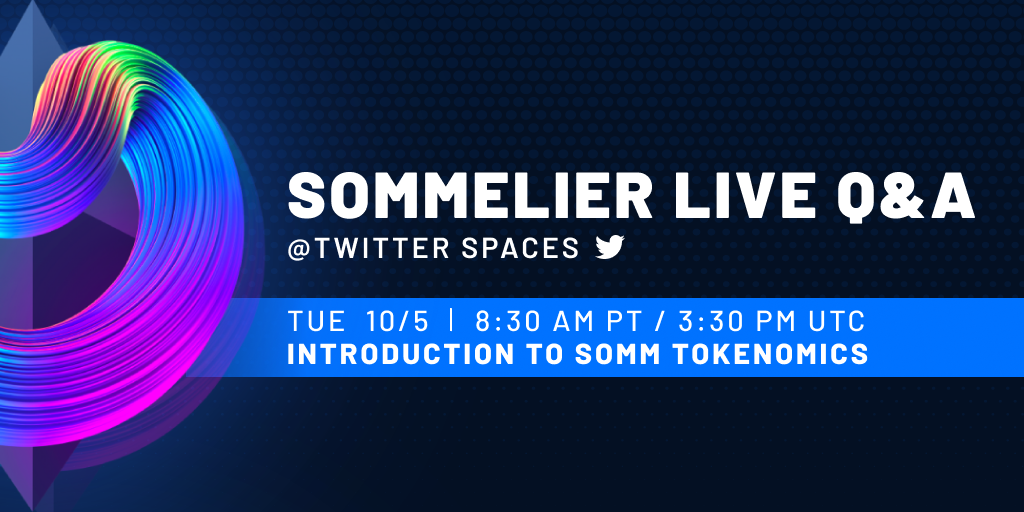 SOMMELIER LIVE Q&A
@TWITTER SPACES

TUE 10/5 | 8:30 AM PT / 3:30 PM UTC
INTRODUCTION TO SOMM TOKENOMICS